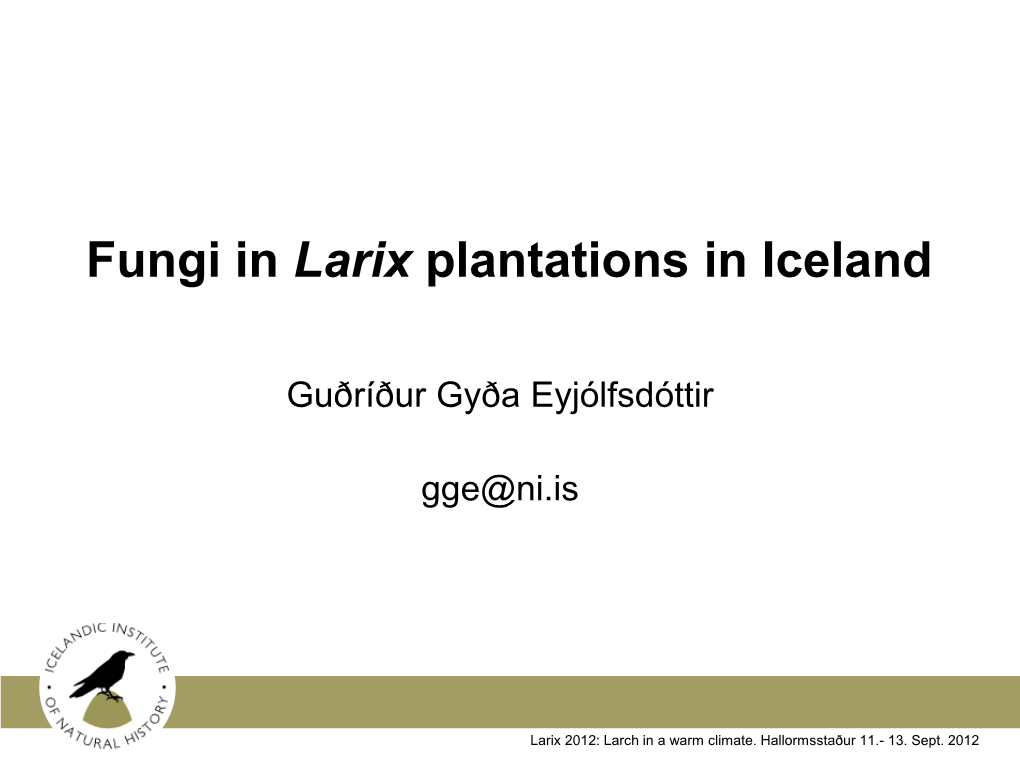 Fungi in Larix plantations in Iceland

Guðríður Gyða Eyjólfsdóttir

gge@ni.is

ICELANDIC INSTITUTE OF NATURAL HISTORY

Larix 2012: Larch in a warm climate. Hallormsstaður 11.- 13. Sept. 2012